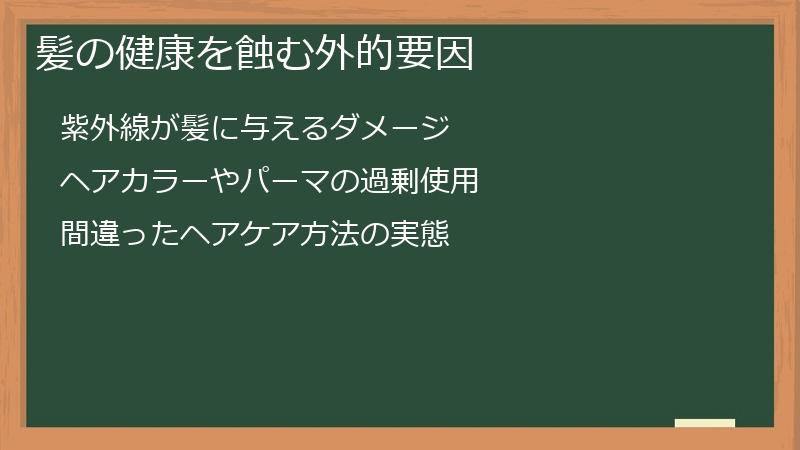 髪の健康を蝕む外的要因

紫外線が髪に与えるダメージ

ヘアカラーやパーマの過剰使用

間違ったヘアケア方法の実態